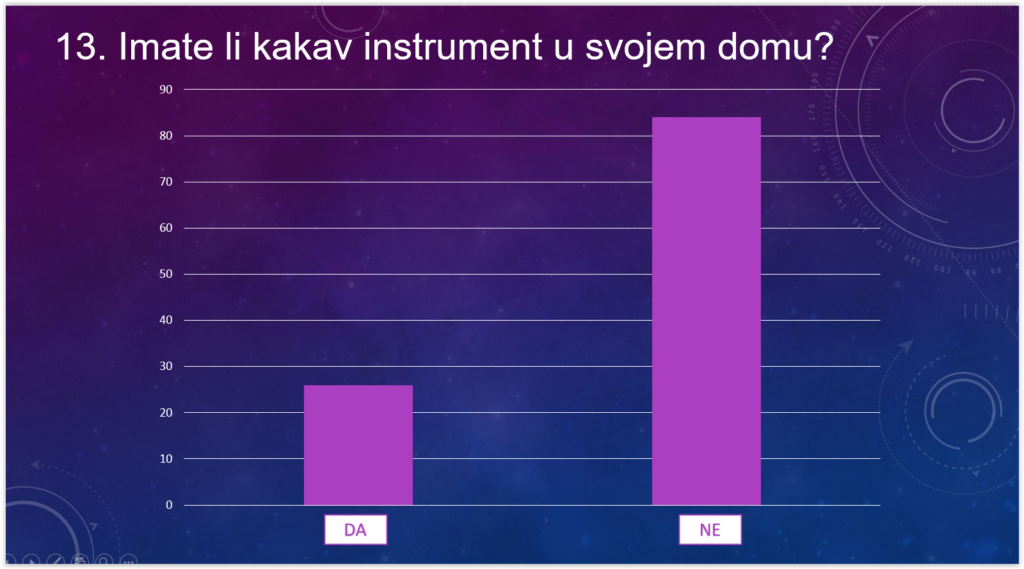 13. Imate li kakav instrument u svojem domu?

90
80
70
60
50
40
30
20
10
0

DA
NE